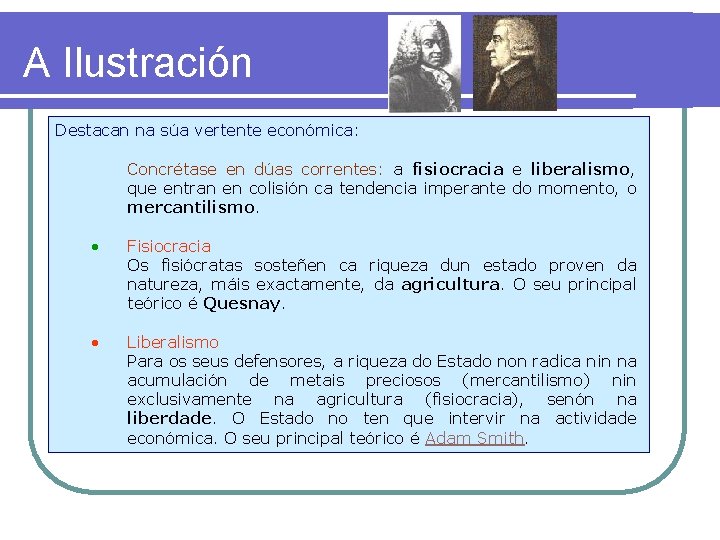 A Ilustración

Destacan na súa vertente económica:

Concrétase en dúas correntes: a fisiocracia e liberalismo, que entran en colisión ca tendencia imperante do momento, o mercantilismo.

• Fisiocracia
Os fisiócratas sosteñen ca riqueza dun estado proven da natureza, máis exactamente, da agricultura. O seu principal teórico é Quesnay.

• Liberalismo
Para os seus defensores, a riqueza do Estado non radica nin na acumulación de metais preciosos (mercantilismo) nin exclusivamente na agricultura (fisiocracia), senón na liberdade. O Estado no ten que intervir na actividade económica. O seu principal teórico é Adam Smith.